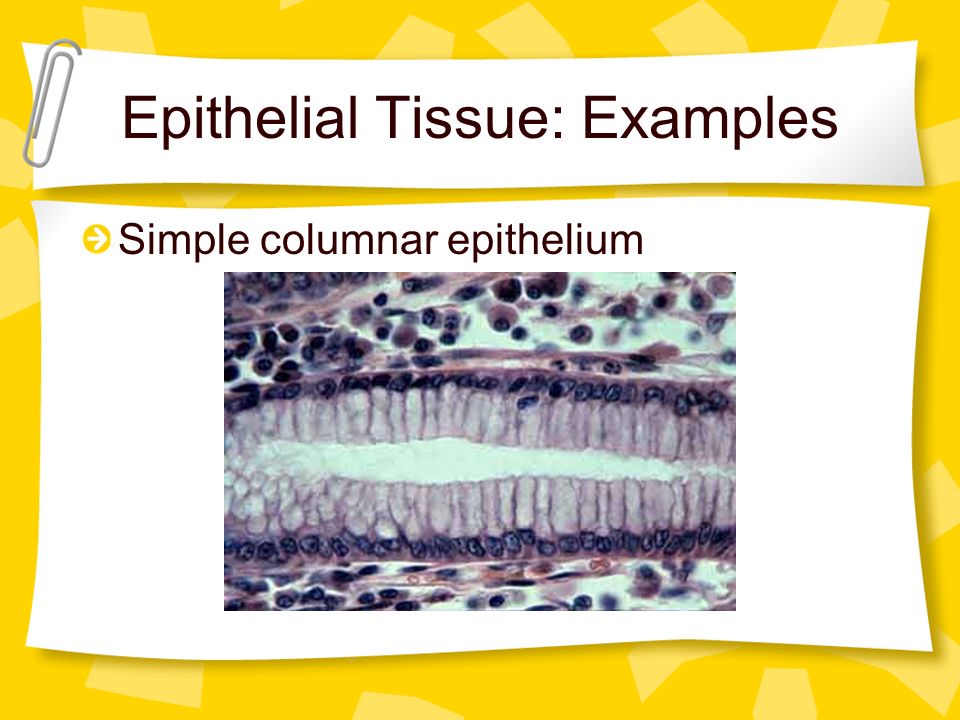 Epithelial Tissue: Examples

Simple columnar epithelium